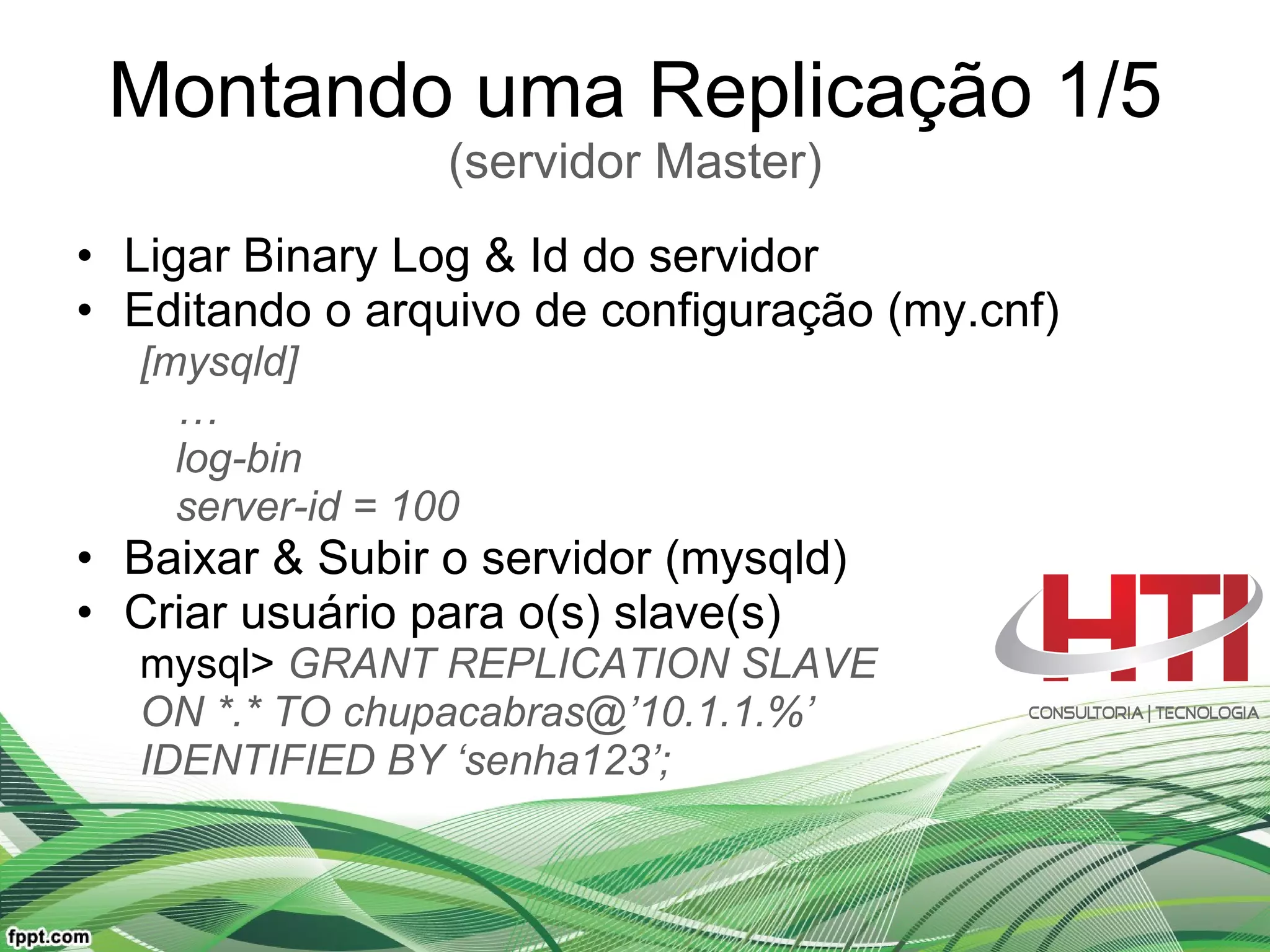 Montando uma Replicação 1/5
(servidor Master)

• Ligar Binary Log & Id do servidor
• Editando o arquivo de configuração (my.cnf)

[mysqld]
…
log-bin
server-id = 100

• Baixar & Subir o servidor (mysqld)
• Criar usuário para o(s) slave(s)

mysql> GRANT REPLICATION SLAVE ON *.* TO chupacabras@’10.1.1.%’ IDENTIFIED BY ‘senha123’;

HTI
CONSULTORIA | TECNOLOGIA

fppt.com